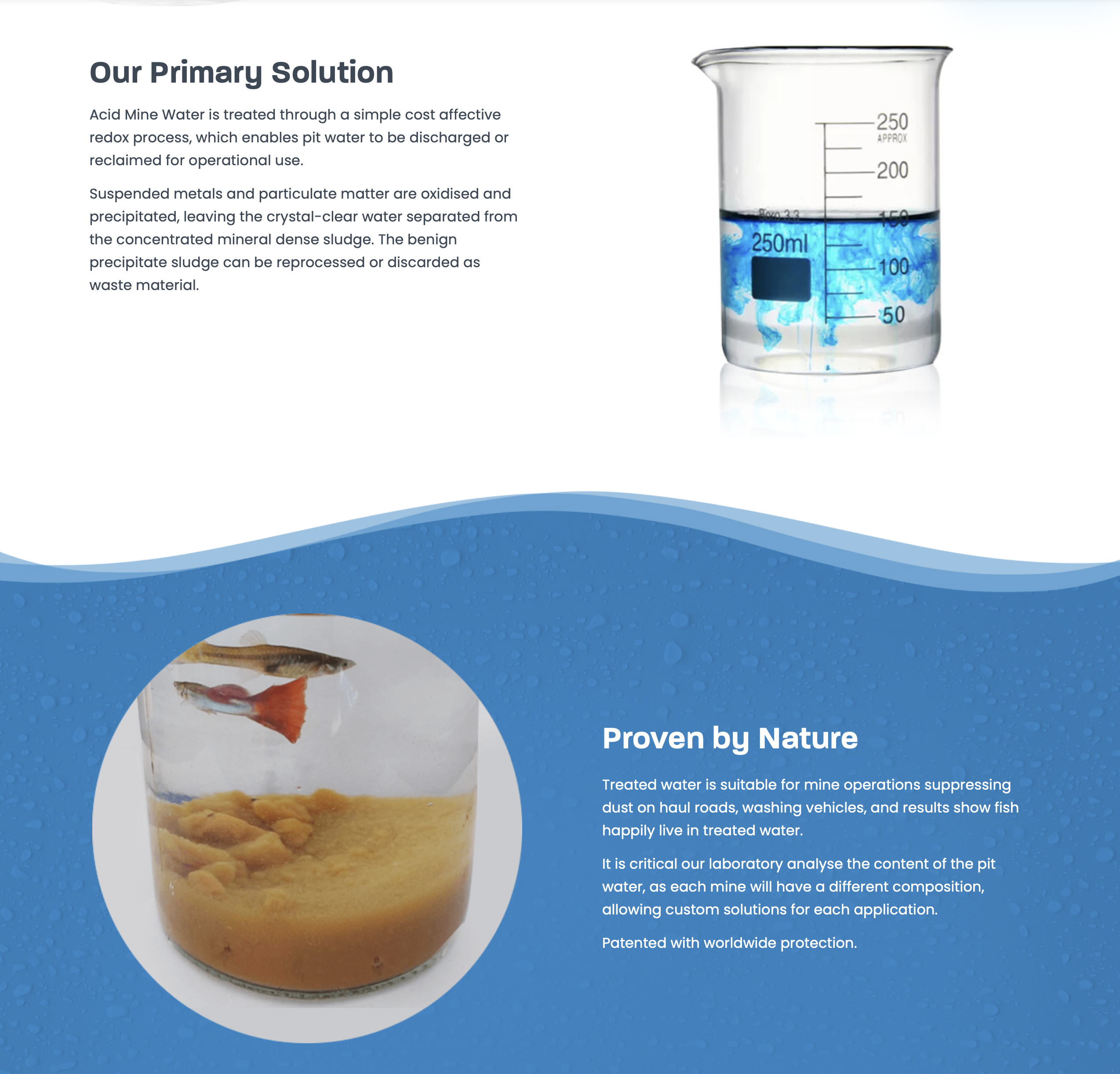 Our Primary Solution

Acid Mine Water is treated through a simple cost affective redox process, which enables pit water to be discharged or reclaimed for operational use.

Suspended metals and particulate matter are oxidised and precipitated, leaving the crystal-clear water separated from the concentrated mineral dense sludge. The benign precipitate sludge can be reprocessed or discarded as waste material.

250
APPROX
200
Boro 3.3
150
250ml
100
50

Proven by Nature

Treated water is suitable for mine operations suppressing dust on haul roads, washing vehicles, and results show fish happily live in treated water.

It is critical our laboratory analyse the content of the pit water, as each mine will have a different composition, allowing custom solutions for each application.

Patented with worldwide protection.